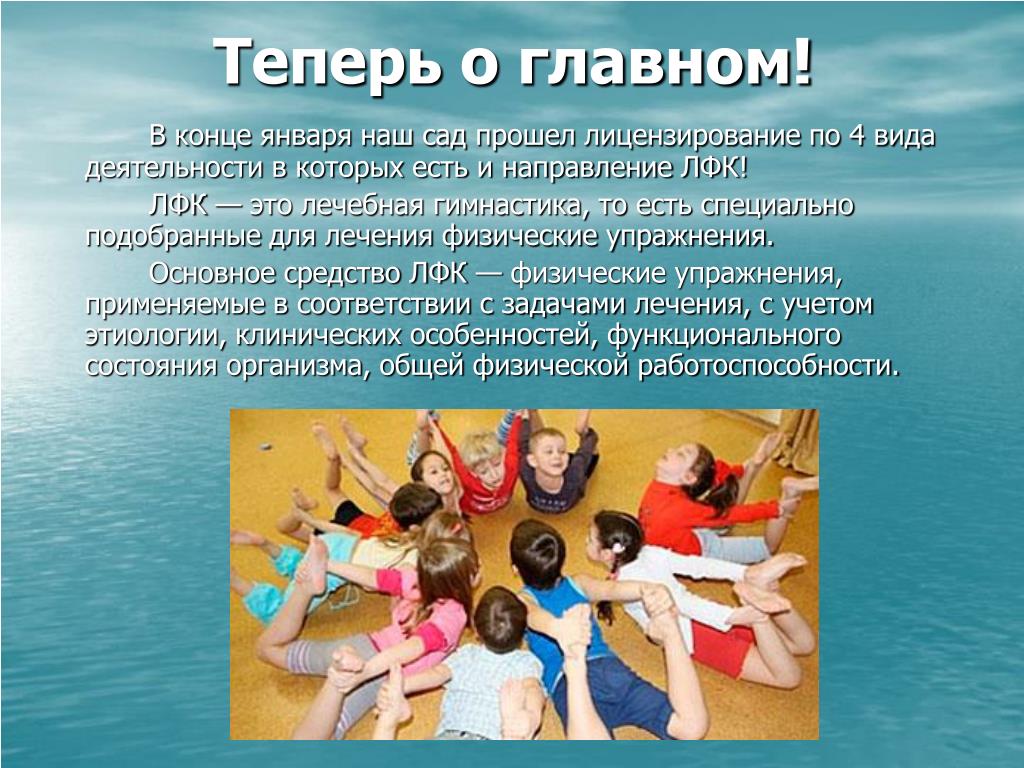 Теперь о главном!

В конце января наш сад прошел лицензирование по 4 вида деятельности в которых есть и направление ЛФК!

ЛФК — это лечебная гимнастика, то есть специально подобранные для лечения физические упражнения.

Основное средство ЛФК — физические упражнения, применяемые в соответствии с задачами лечения, с учетом этиологии, клинических особенностей, функционального состояния организма, общей физической работоспособности.